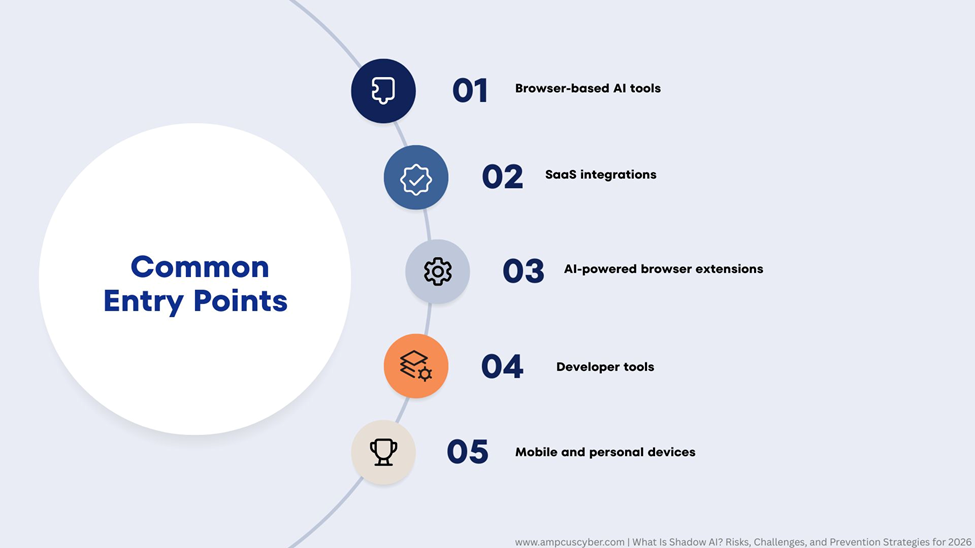 Common Entry Points

01 Browser-based AI tools

02 SaaS integrations

03 AI-powered browser extensions

04 Developer tools

05 Mobile and personal devices

www.ampcuscyber.com | What Is Shadow AI? Risks, Challenges, and Prevention Strategies for 2026